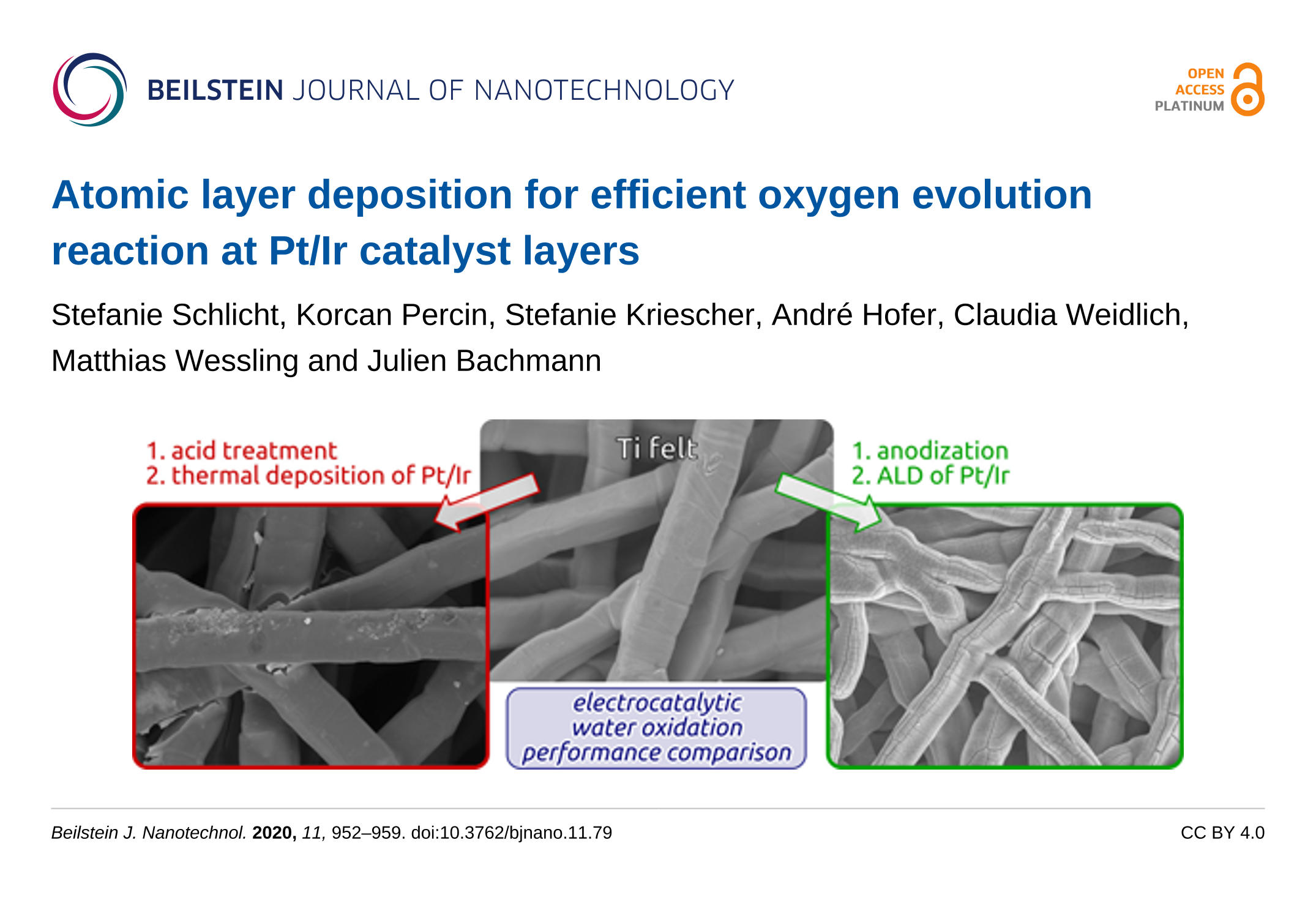 BEILSTEIN JOURNAL OF NANOTECHNOLOGY

OPEN ACCESS PLATINUM

Atomic layer deposition for efficient oxygen evolution reaction at Pt/Ir catalyst layers

Stefanie Schlicht, Korcan Percin, Stefanie Kriescher, André Hofer, Claudia Weidlich, Matthias Wessling and Julien Bachmann

1. acid treatment
2. thermal deposition of Pt/Ir

Ti felt

1. anodization
2. ALD of Pt/Ir

electrocatalytic water oxidation performance comparison

Beilstein J. Nanotechnol. 2020, 11, 952–959. doi:10.3762/bjnano.11.79

CC BY 4.0